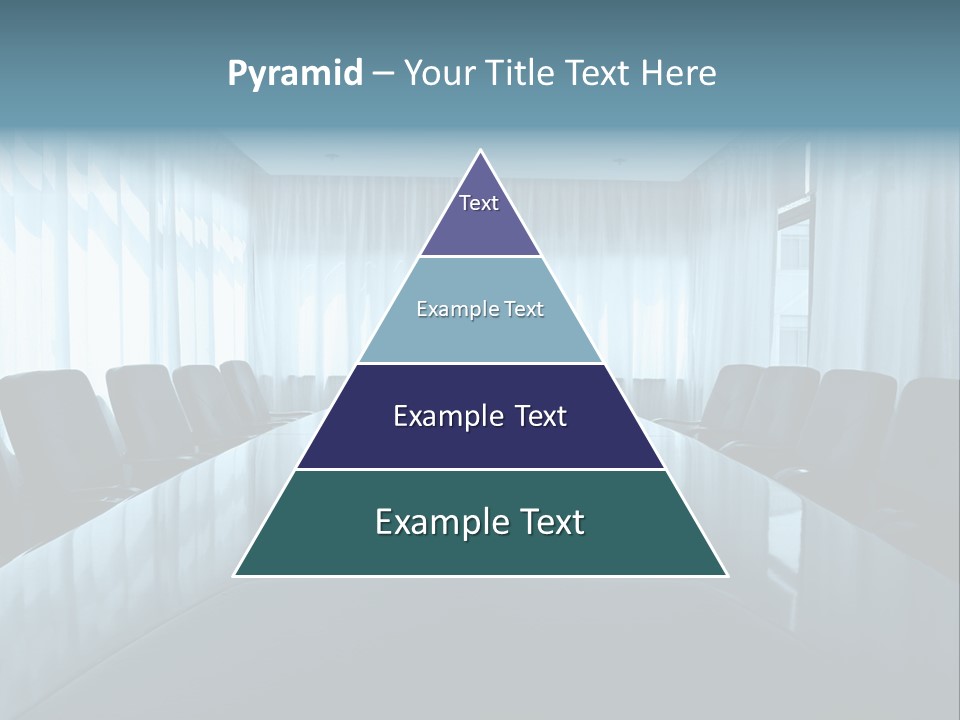 Pyramid – Your Title Text Here

Text

Example Text

Example Text

Example Text